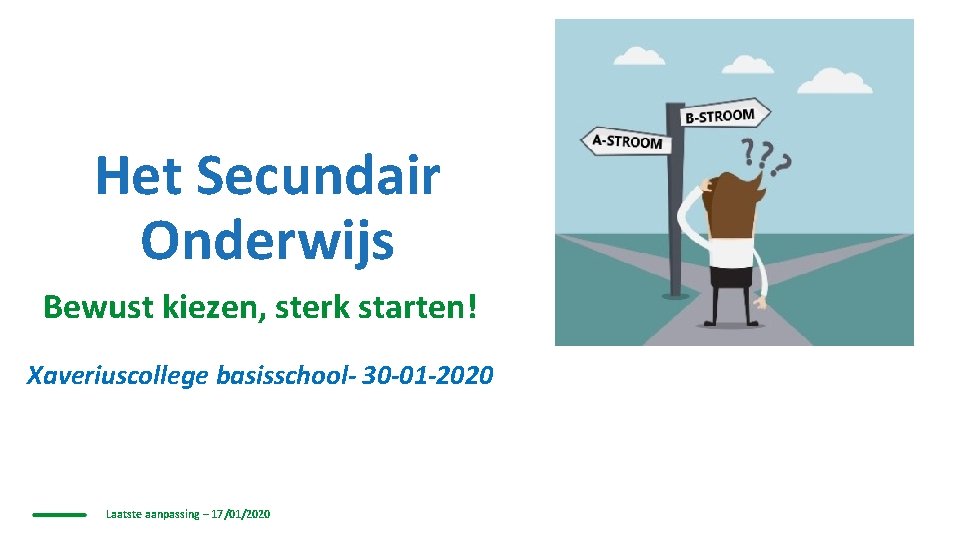 Het Secundair Onderwijs

Bewust kiezen, sterk starten!

Xaveriuscollege basisschool- 30-01-2020

A-STROOM

B-STROOM

???

Laatste aanpassing – 17/01/2020